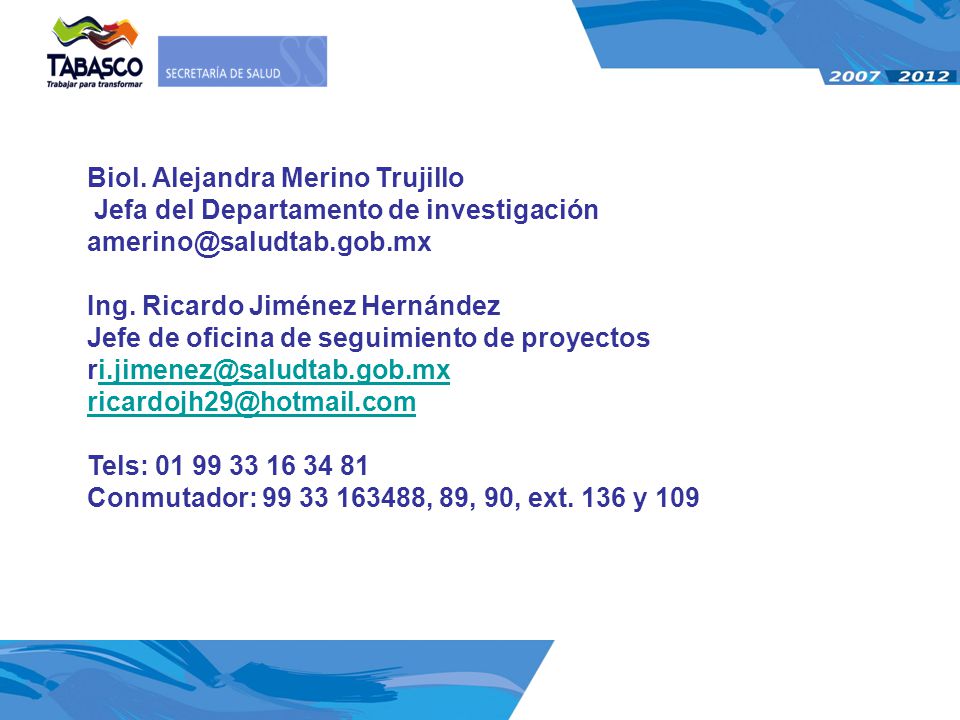 TABASCO
Trabajar para transformar

SECRETARÍA DE SALUD

2007 2012

Biol. Alejandra Merino Trujillo
Jefa del Departamento de investigación
amerino@saludtab.gob.mx

Ing. Ricardo Jiménez Hernández
Jefe de oficina de seguimiento de proyectos
ri.jimenez@saludtab.gob.mx
ricardojh29@hotmail.com

Tels: 01 99 33 16 34 81
Conmutador: 99 33 163488, 89, 90, ext. 136 y 109